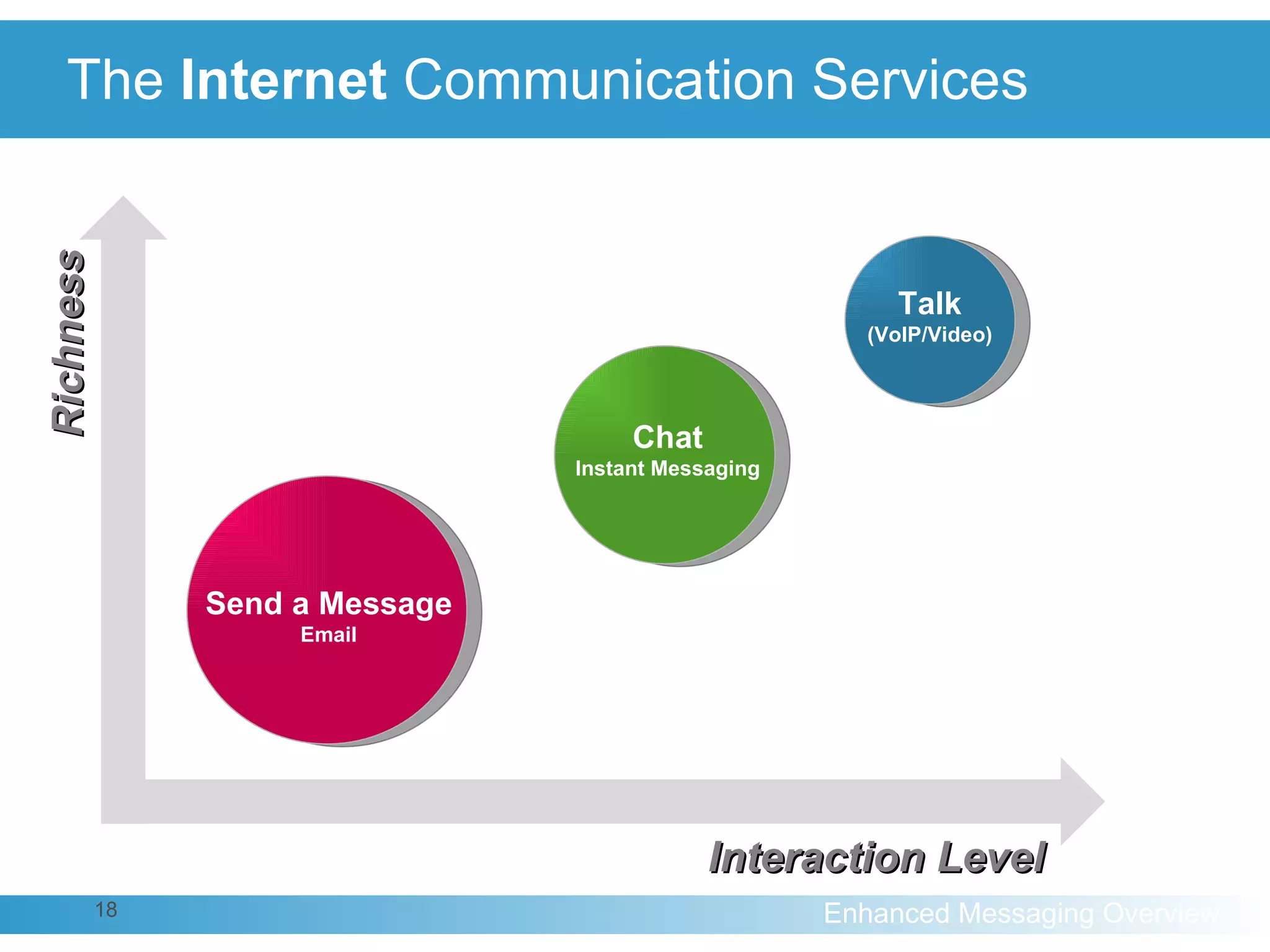 The Internet Communication Services

Richness

Talk
(VoIP/Video)

Chat
Instant Messaging

Send a Message
Email

Interaction Level

18

Enhanced Messaging Overview